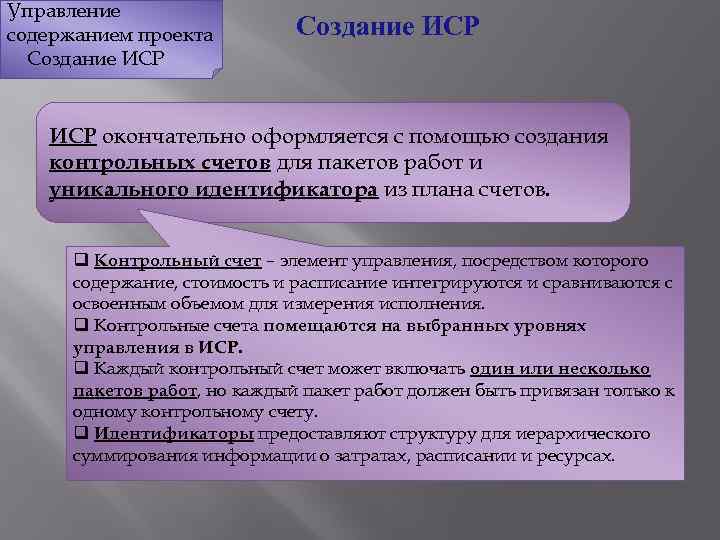 Управление содержанием проекта
Создание ИСР

Создание ИСР

ИСР окончательно оформляется с помощью создания контрольных счетов для пакетов работ и уникального идентификатора из плана счетов.

❑ Контрольный счет – элемент управления, посредством которого содержание, стоимость и расписание интегрируются и сравниваются с освоенным объемом для измерения исполнения.
❑ Контрольные счета помещаются на выбранных уровнях управления в ИСР.
❑ Каждый контрольный счет может включать один или несколько пакетов работ, но каждый пакет работ должен быть привязан только к одному контрольному счету.
❑ Идентификаторы предоставляют структуру для иерархического суммирования информации о затратах, расписании и ресурсах.